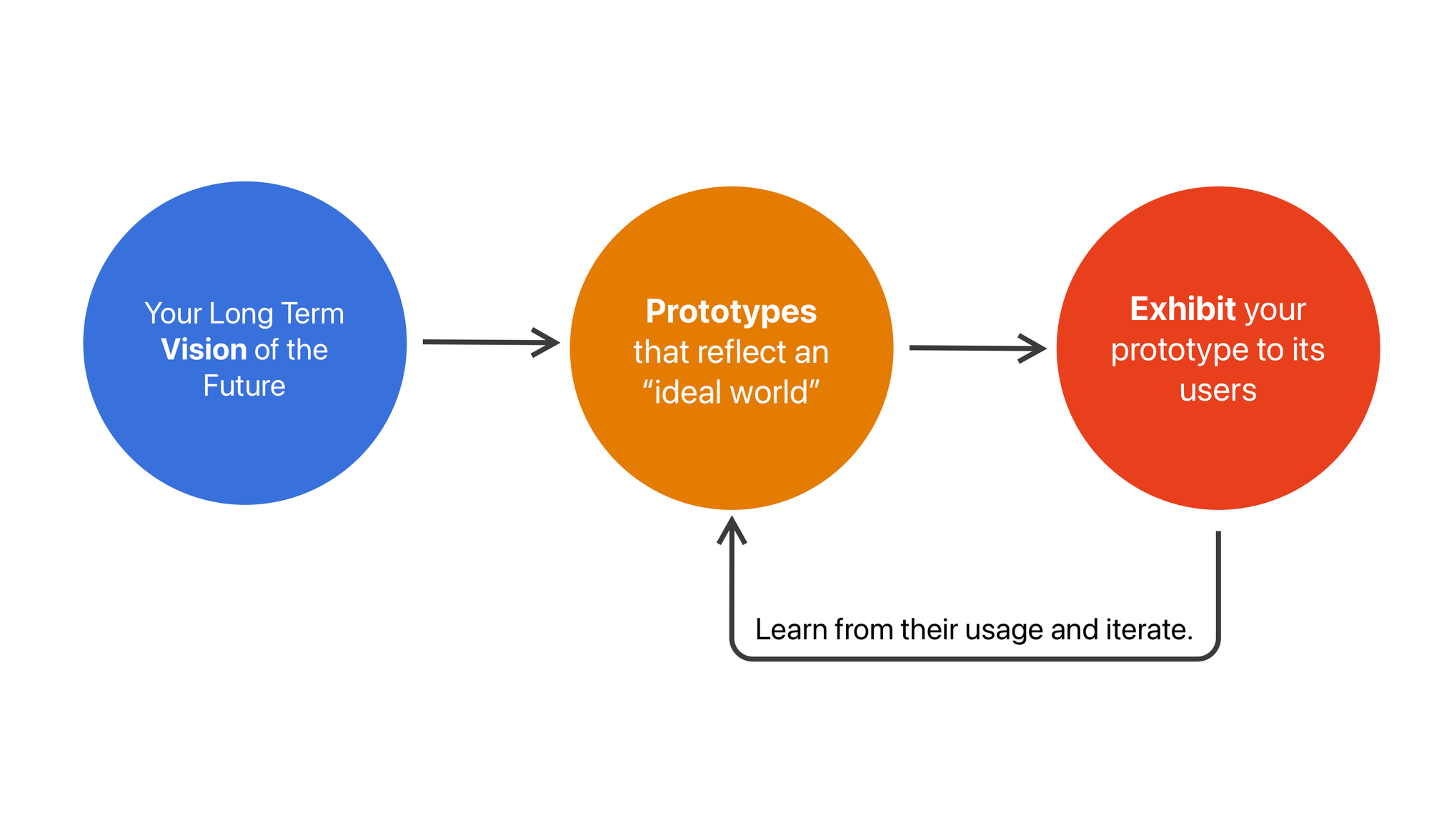 Your Long Term Vision of the Future

Prototypes that reflect an “ideal world”

Exhibit your prototype to its users

Learn from their usage and iterate.